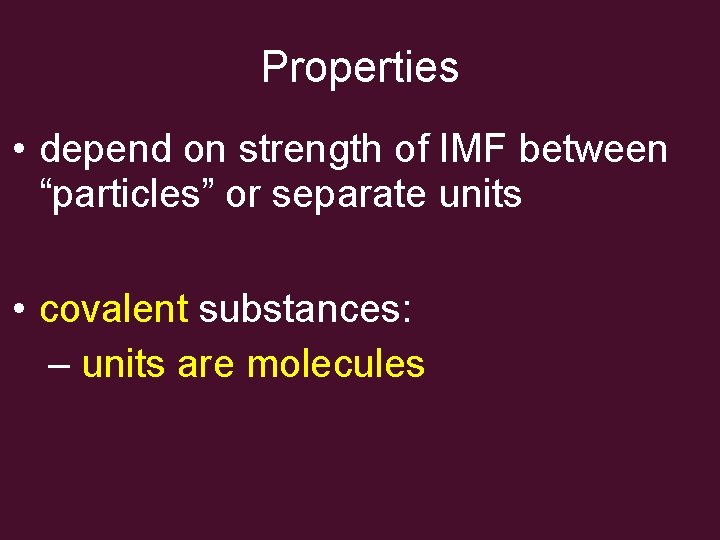 Properties

• depend on strength of IMF between “particles” or separate units

• covalent substances:
– units are molecules